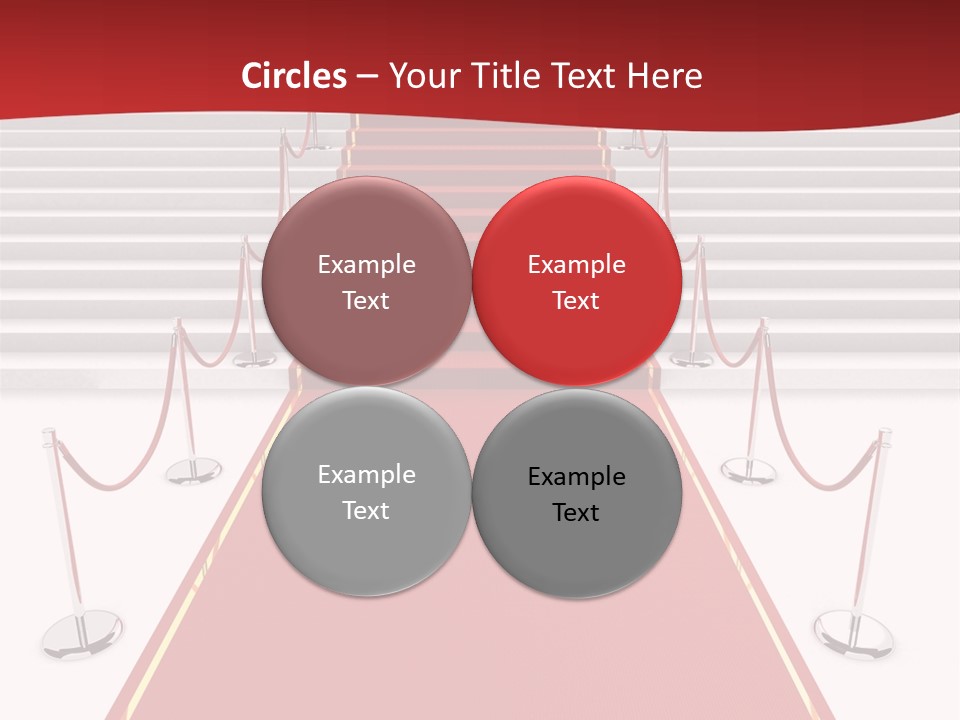 Circles – Your Title Text Here

Example Text

Example Text

Example Text

Example Text